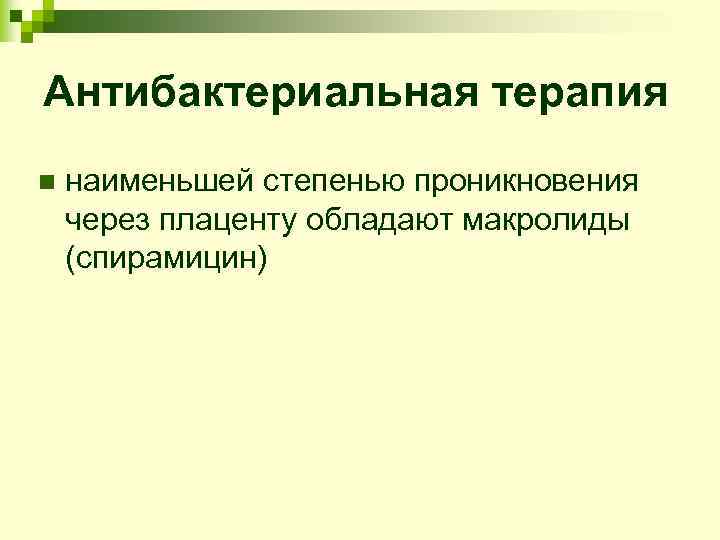 Антибактериальная терапия

наименьшей степенью проникновения через плаценту обладают макролиды (спирамицин)